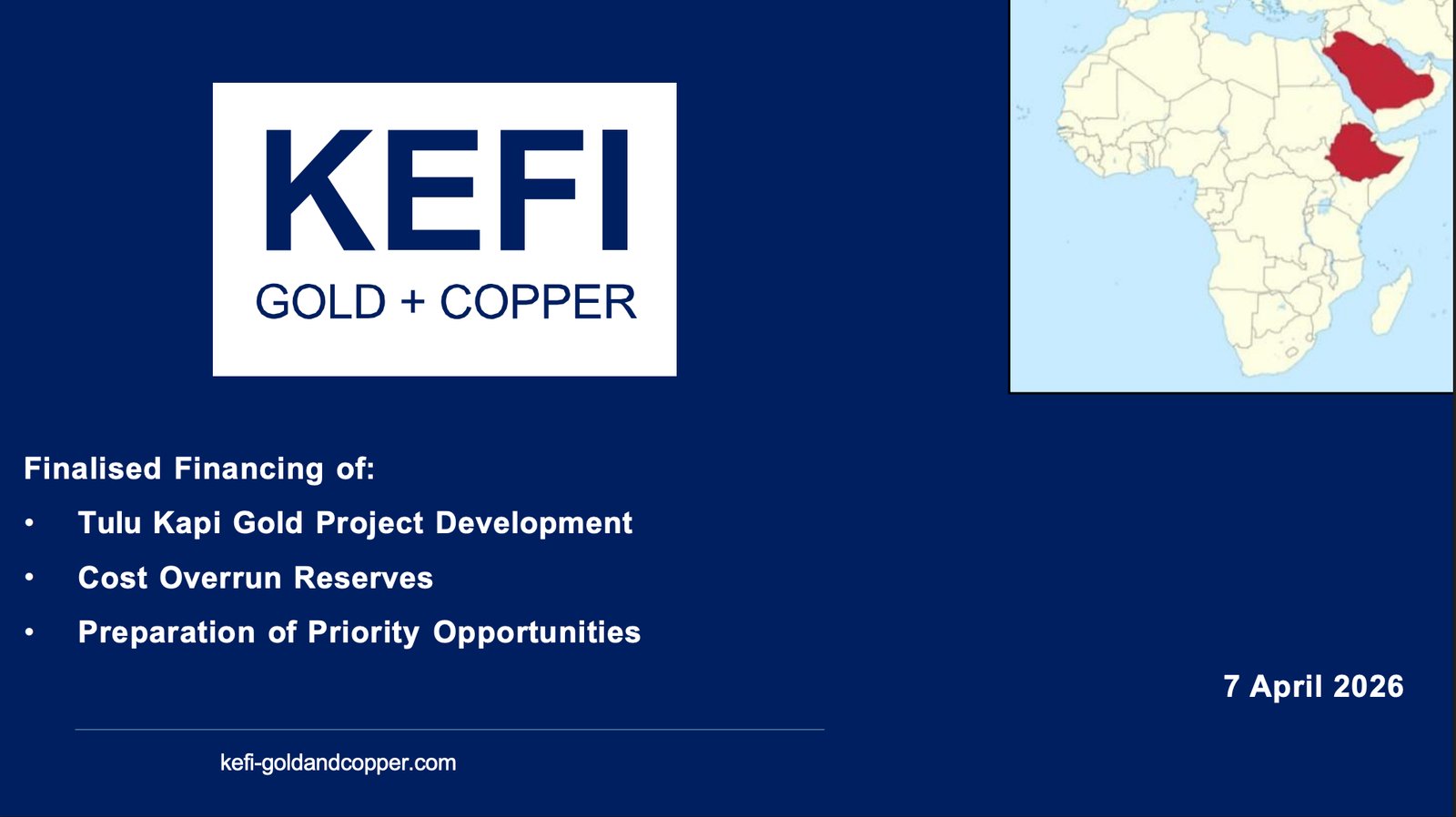 KEFI
GOLD + COPPER

Finalised Financing of:

• Tulu Kapi Gold Project Development

• Cost Overrun Reserves

• Preparation of Priority Opportunities

7 April 2026

kefi-goldandcopper.com